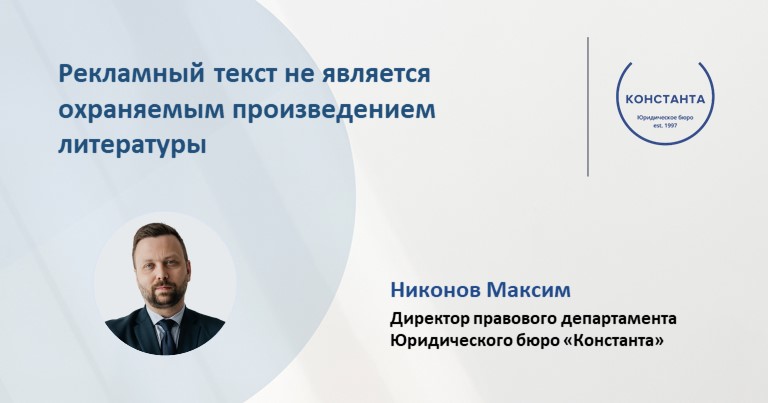 Рекламный текст не является охраняемым произведением литературы

КОНСТАНТА
Юридическое бюро
est. 1997

Никонов Максим
Директор правового департамента Юридического бюро «Константа»